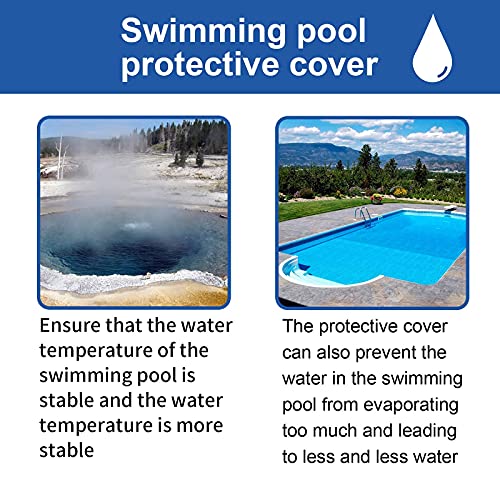 Swimming pool protective cover

Ensure that the water temperature of the swimming pool is stable and the water temperature is more stable

The protective cover can also prevent the water in the swimming pool from evaporating too much and leading to less and less water